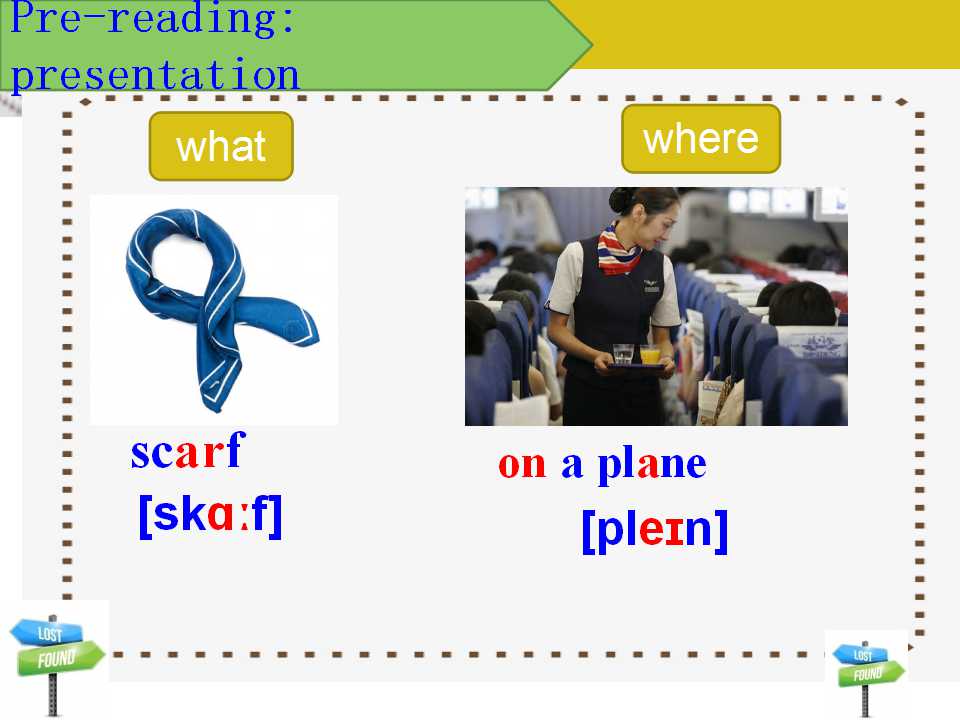 Pre-reading:
presentation

what

scarf

[skɑːf]

where

on a plane

[pleɪn]

LOST
FOUND

LOST
FOUND